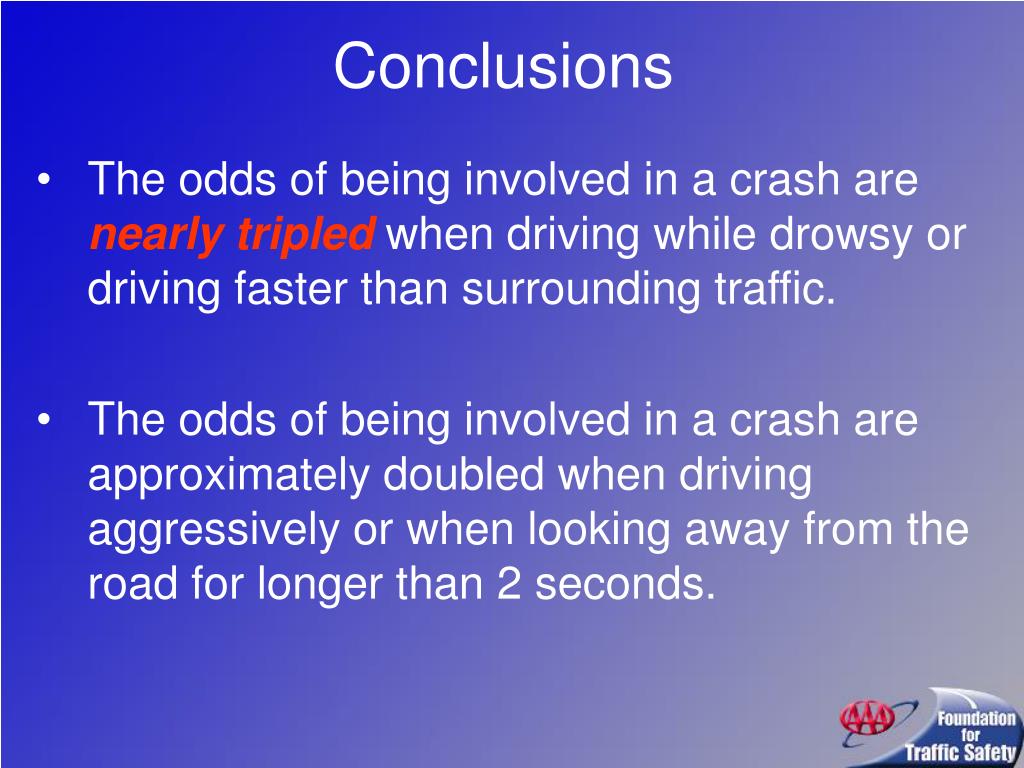 Conclusions

• The odds of being involved in a crash are nearly tripled when driving while drowsy or driving faster than surrounding traffic.

• The odds of being involved in a crash are approximately doubled when driving aggressively or when looking away from the road for longer than 2 seconds.

AAA Foundation for Traffic Safety